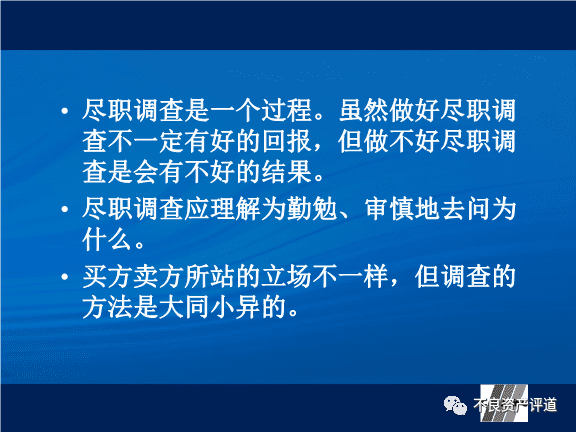 • 尽职调查是一个过程。虽然做好尽职调查不一定有好的回报，但做不好尽职调查是会有不好的结果。

• 尽职调查应理解为勤勉、审慎地去问为什么。

• 买方卖方所站的立场不一样，但调查的方法是大同小异的。

不良资产评道